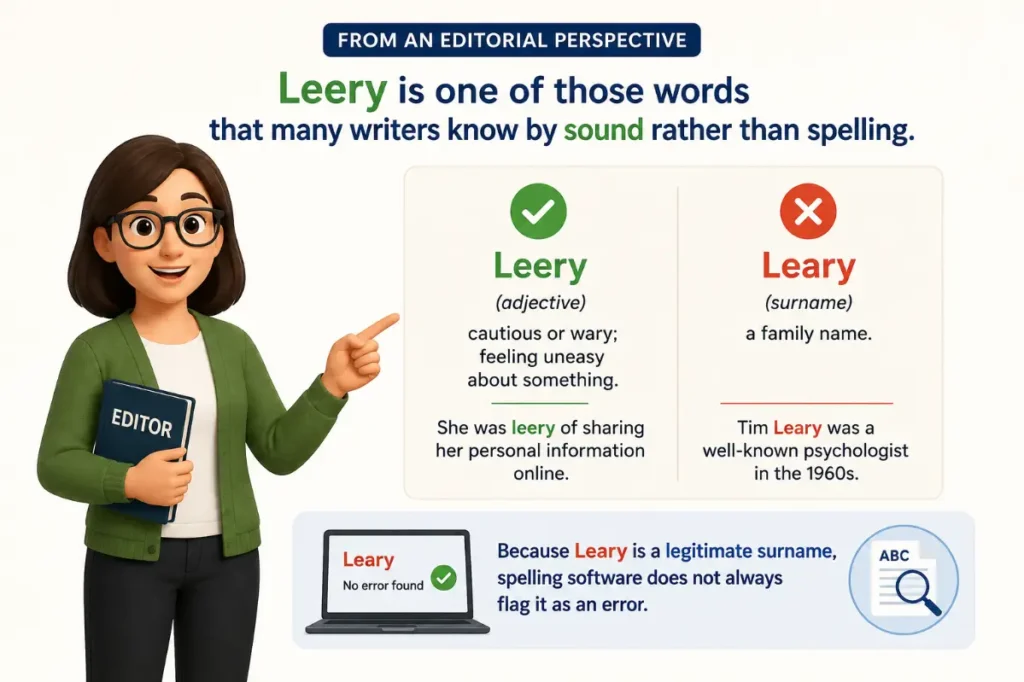 FROM AN EDITORIAL PERSPECTIVE

Leery is one of those words that many writers know by sound rather than spelling.

EDITOR

Leery
(adjective)
cautious or wary; feeling uneasy about something.

She was leery of sharing her personal information online.

Leary
(surname)
a family name.

Tim Leary was a well-known psychologist in the 1960s.

Leary
No error found

Because Leary is a legitimate surname, spelling software does not always flag it as an error.

ABC